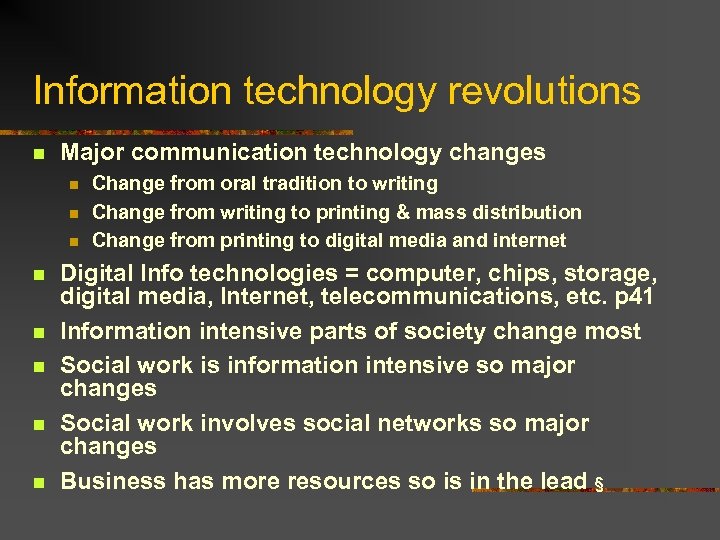 Information technology revolutions

- Major communication technology changes
  - Change from oral tradition to writing
  - Change from writing to printing & mass distribution
  - Change from printing to digital media and internet
- Digital Info technologies = computer, chips, storage, digital media, Internet, telecommunications, etc. p41
- Information intensive parts of society change most
- Social work is information intensive so major changes
- Social work involves social networks so major changes
- Business has more resources so is in the lead §